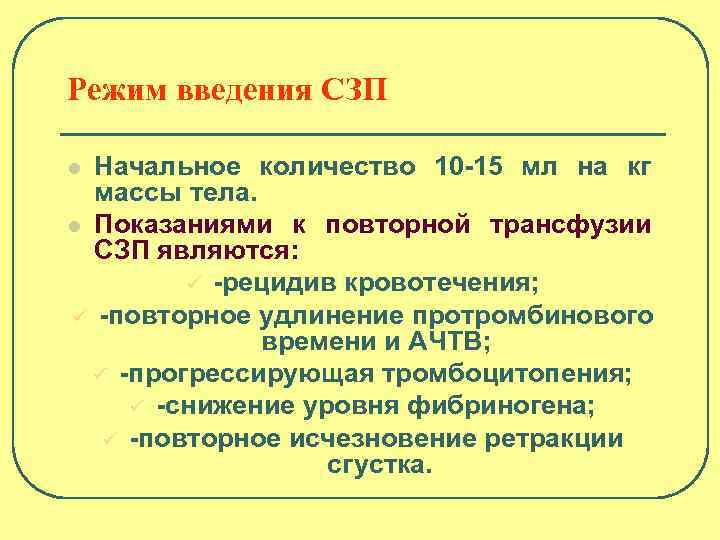 Режим введения СЗП

Начальное количество 10-15 мл на кг массы тела.

Показаниями к повторной трансфузии СЗП являются:

-рецидив кровотечения;

-повторное удлинение протромбинового времени и АЧТВ;

-прогрессирующая тромбоцитопения;

-снижение уровня фибриногена;

-повторное исчезновение ретракции сгустка.